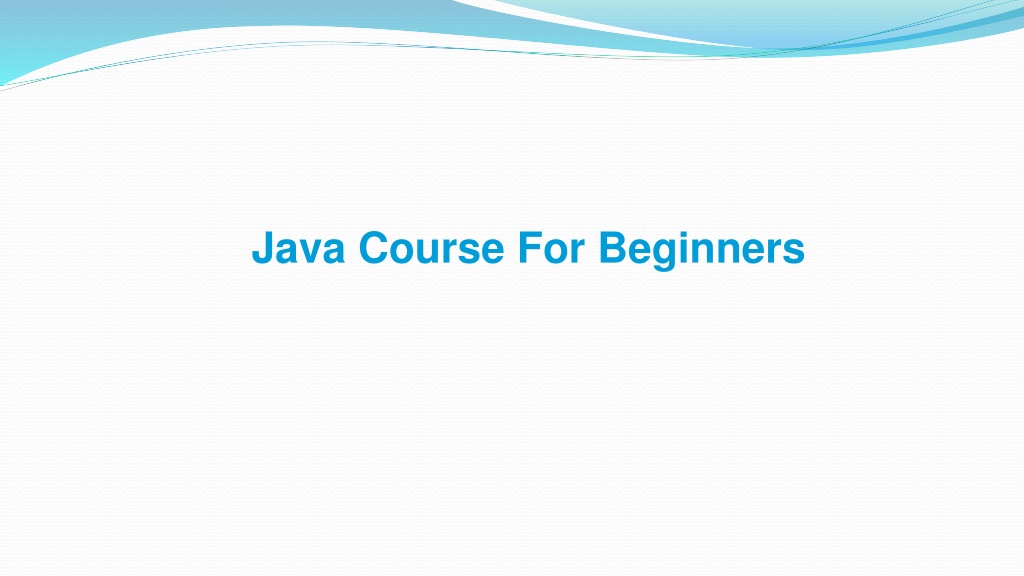 Java Course For Beginners